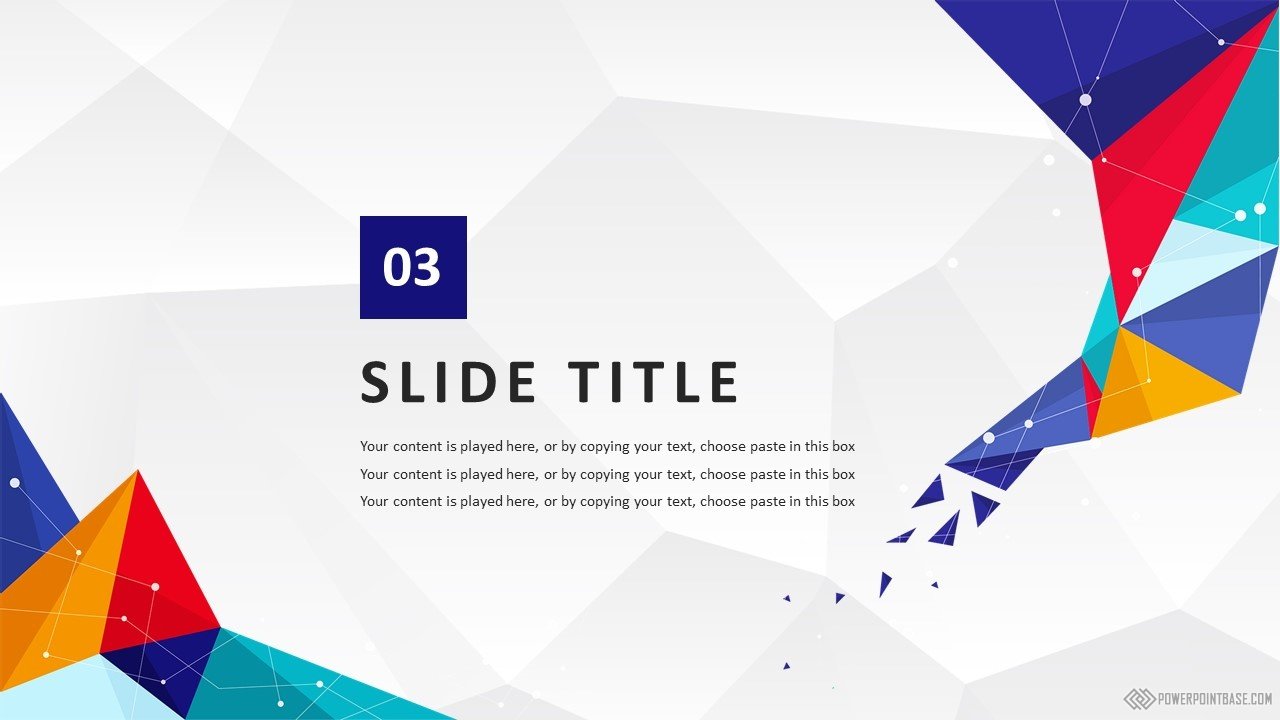 03

SLIDE TITLE

Your content is played here, or by copying your text, choose paste in this box
Your content is played here, or by copying your text, choose paste in this box
Your content is played here, or by copying your text, choose paste in this box

POWERPOINTBASE.COM